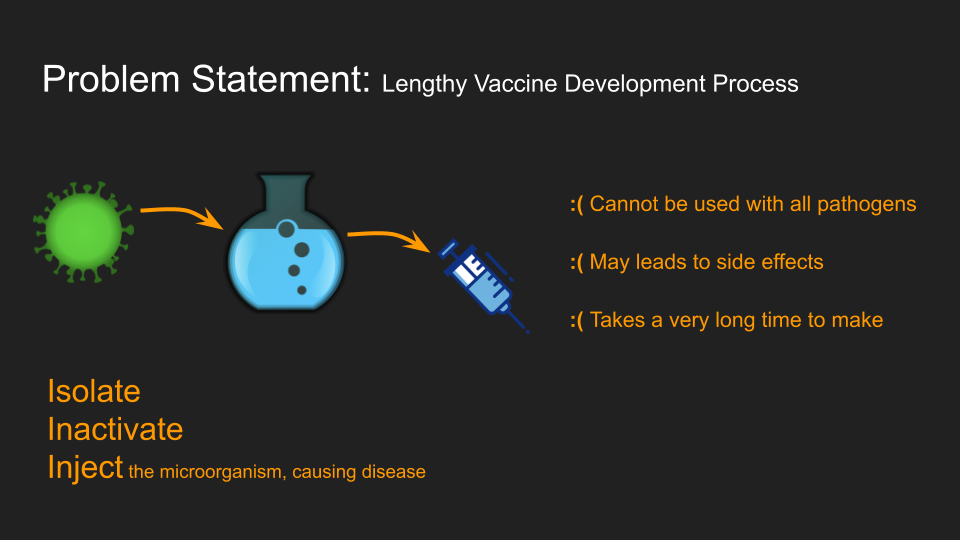 Problem Statement: Lengthy Vaccine Development Process

:( Cannot be used with all pathogens

:( May leads to side effects

:( Takes a very long time to make

Isolate
Inactivate
Inject the microorganism, causing disease